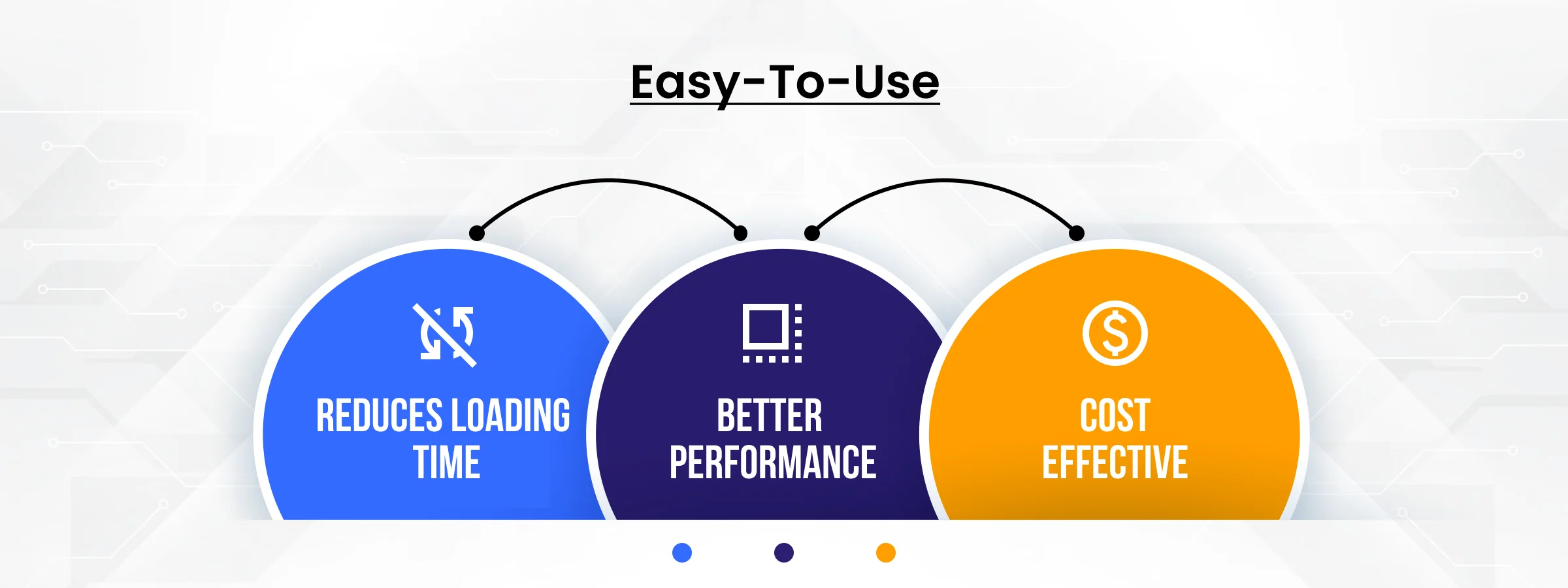 Easy-To-Use

REDUCES LOADING TIME

BETTER PERFORMANCE

COST EFFECTIVE